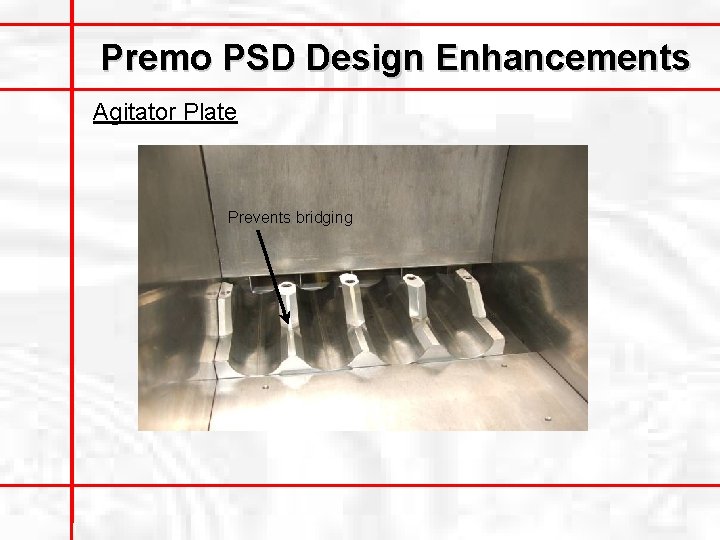 Premo PSD Design Enhancements

Agitator Plate

Prevents bridging